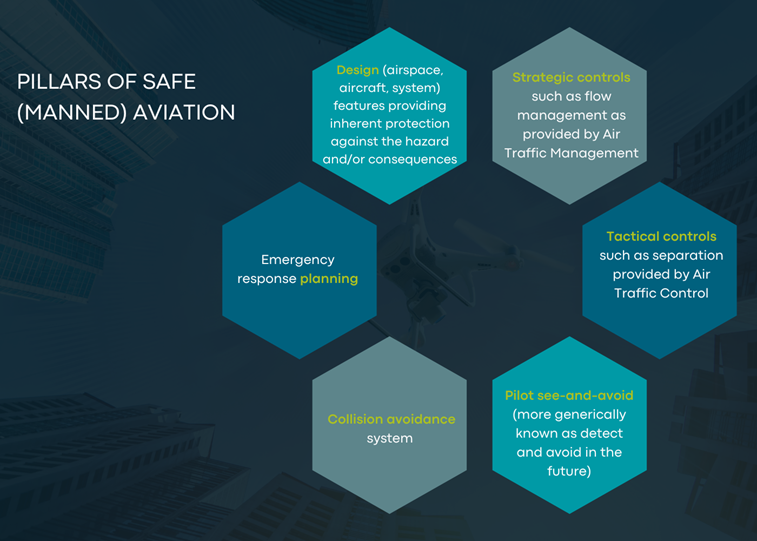 PILLARS OF SAFE (MANNED) AVIATION

Design (airspace, aircraft, system) features providing inherent protection against the hazard and/or consequences

Strategic controls such as flow management as provided by Air Traffic Management

Emergency response planning

Tactical controls such as separation provided by Air Traffic Control

Collision avoidance system

Pilot see-and-avoid (more generically known as detect and avoid in the future)